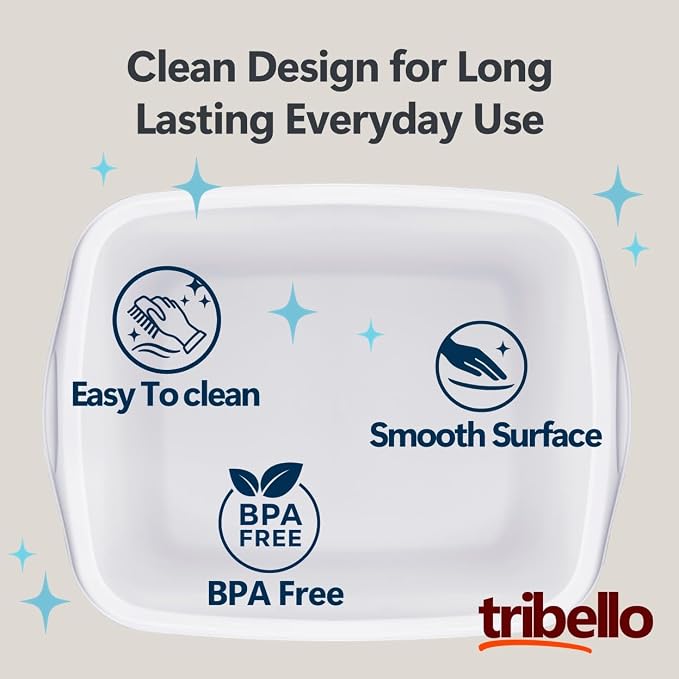 Clean Design for Long Lasting Everyday Use

Easy To clean

Smooth Surface

BPA FREE

BPA Free

tribello